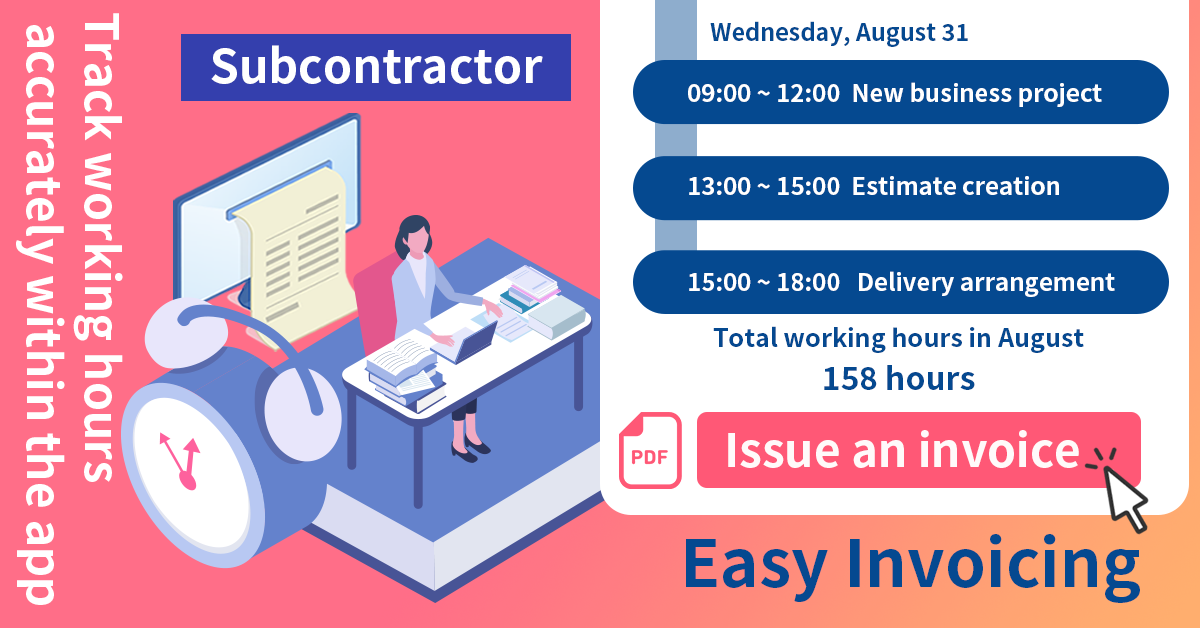 Track working hours accurately within the app

Subcontractor

Wednesday, August 31

09:00 ~ 12:00 New business project

13:00 ~ 15:00 Estimate creation

15:00 ~ 18:00 Delivery arrangement

Total working hours in August
158 hours

PDF

Issue an invoice

Easy Invoicing